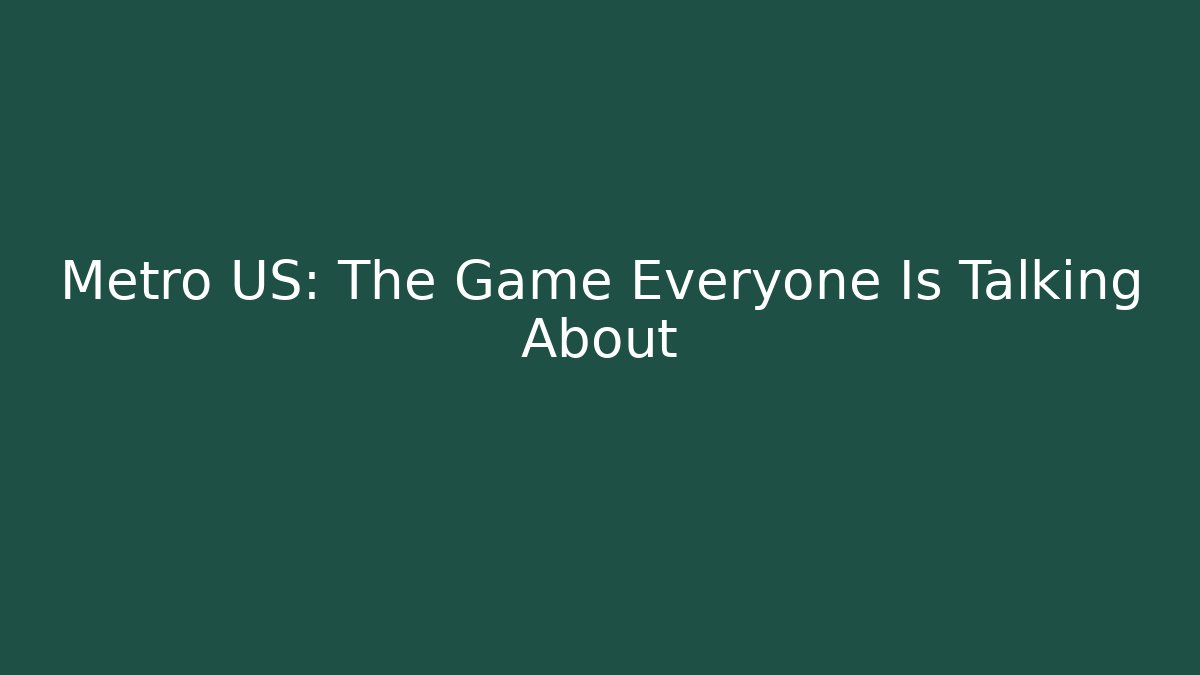 Metro US: The Game Everyone Is Talking About